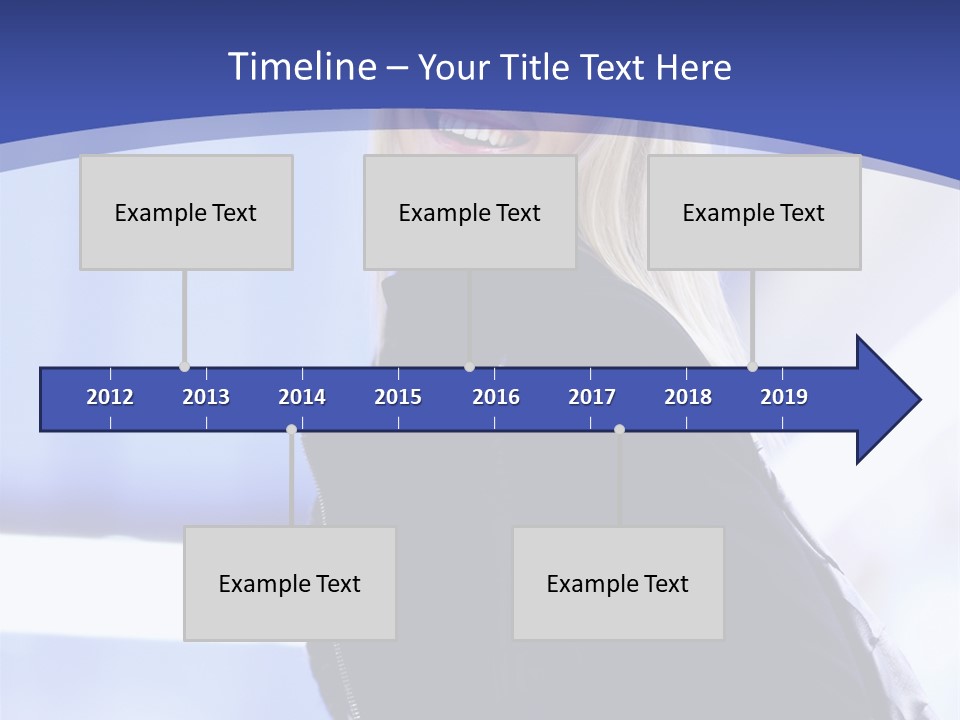 Timeline – Your Title Text Here

Example Text

Example Text

Example Text

2012 2013 2014 2015 2016 2017 2018 2019

Example Text

Example Text